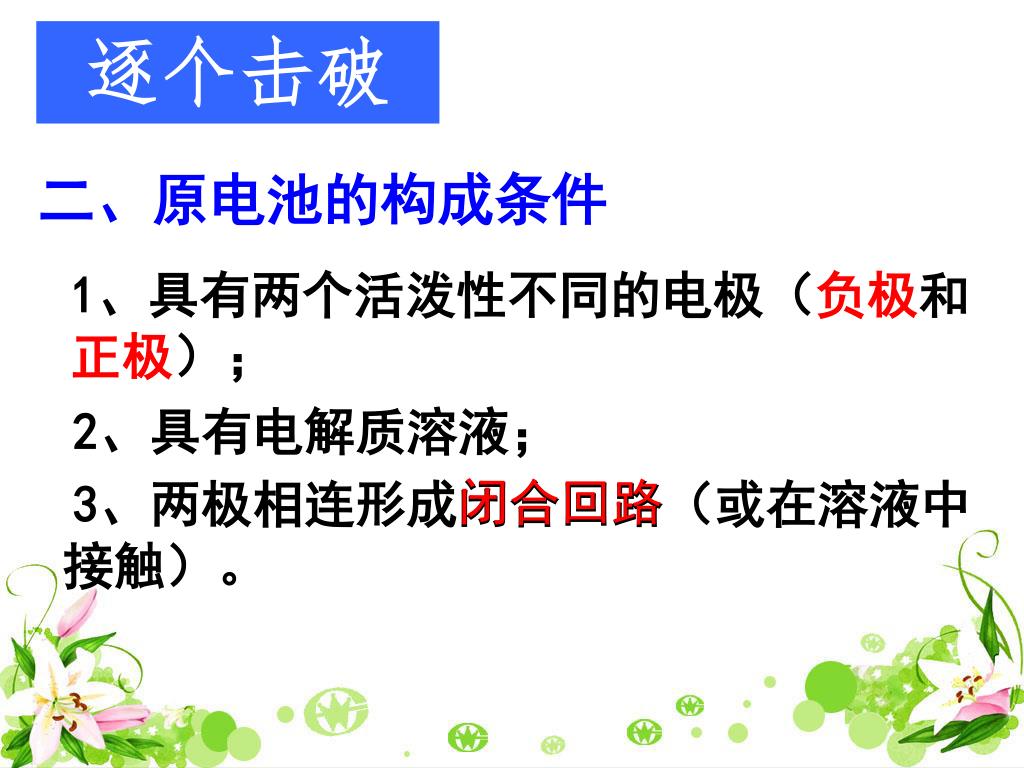 逐个击破

二、原电池的构成条件

1、具有两个活泼性不同的电极（负极和正极）；

2、具有电解质溶液；

3、两极相连形成闭合回路（或在溶液中接触）。